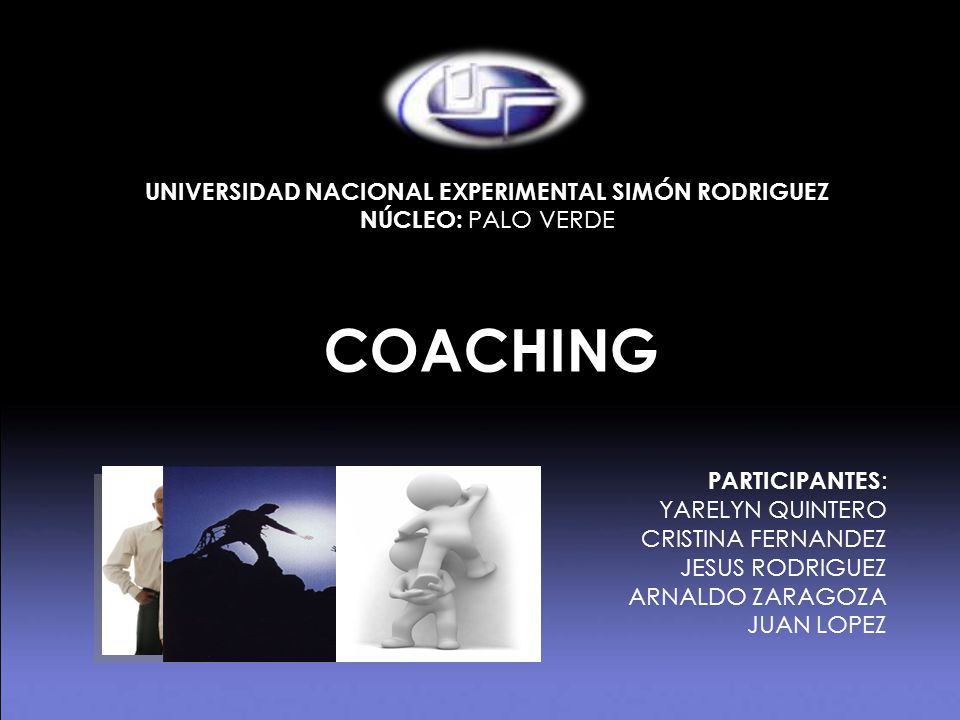 UNIVERSIDAD NACIONAL EXPERIMENTAL SIMÓN RODRIGUEZ
NÚCLEO: PALO VERDE

COACHING

PARTICIPANTES:
YARELYN QUINTERO
CRISTINA FERNANDEZ
JESUS RODRIGUEZ
ARNALDO ZARAGOZA
JUAN LOPEZ